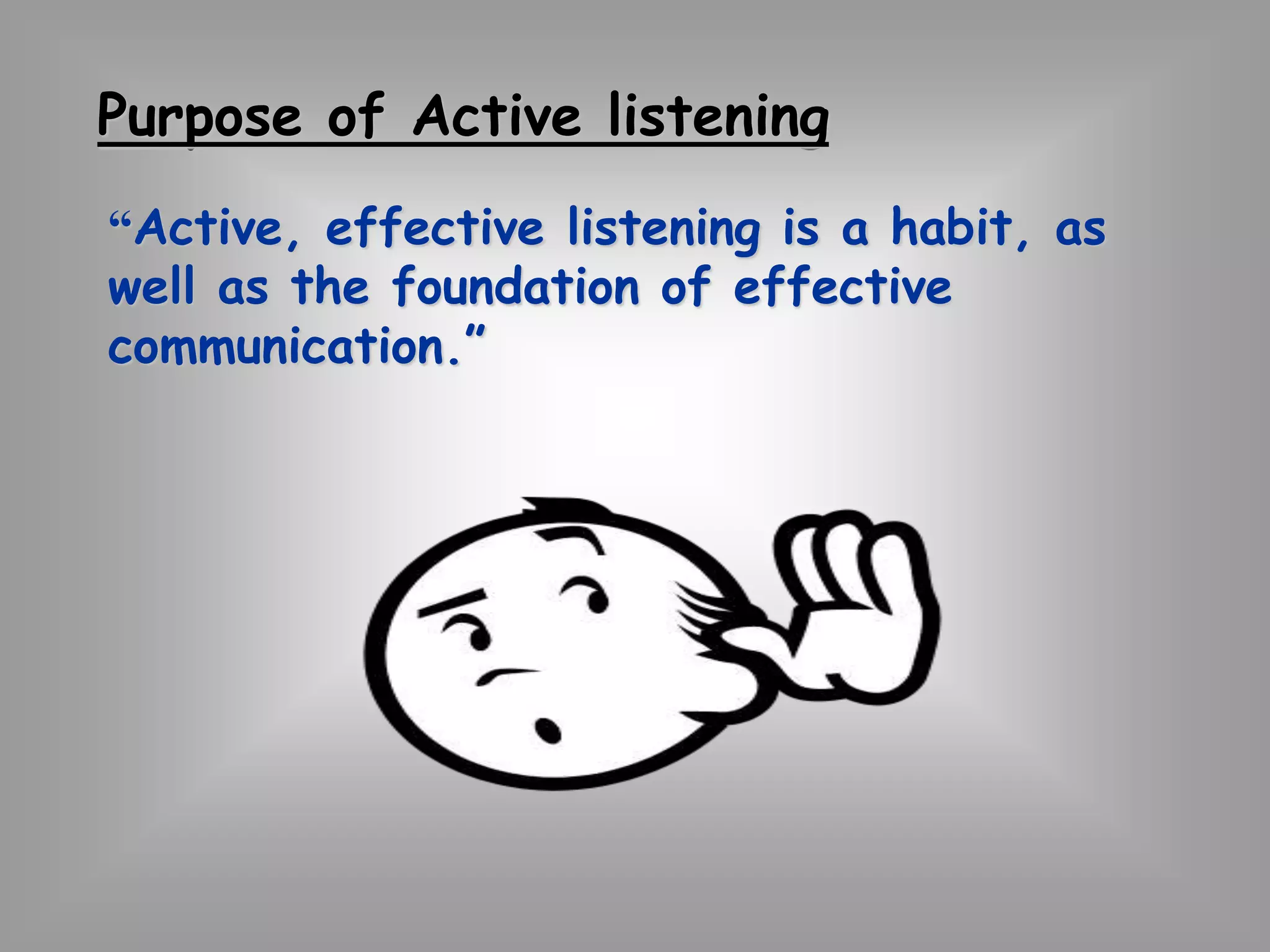 Purpose of Active listening

“Active, effective listening is a habit, as well as the foundation of effective communication.”